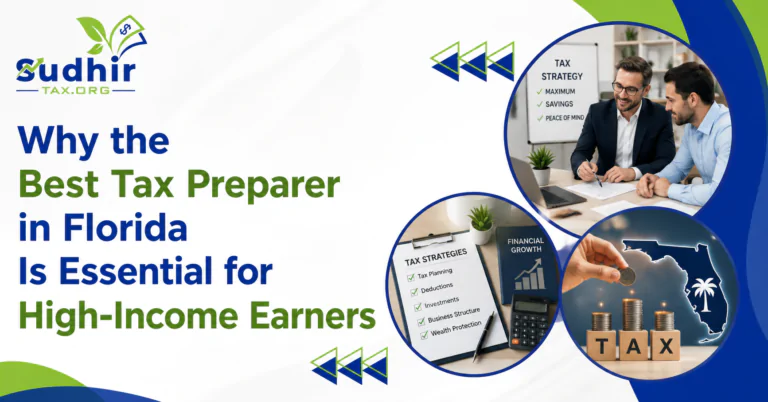 Sudhir
TAX.ORG

Why the Best Tax Preparer in Florida Is Essential for High-Income Earners

TAX STRATEGY
MAXIMUM
SAVINGS
PEACE OF MIND

TAX STRATEGIES
Tax Planning
Deductions
Investments
Business Structure
Wealth Protection

FINANCIAL GROWTH

TAX